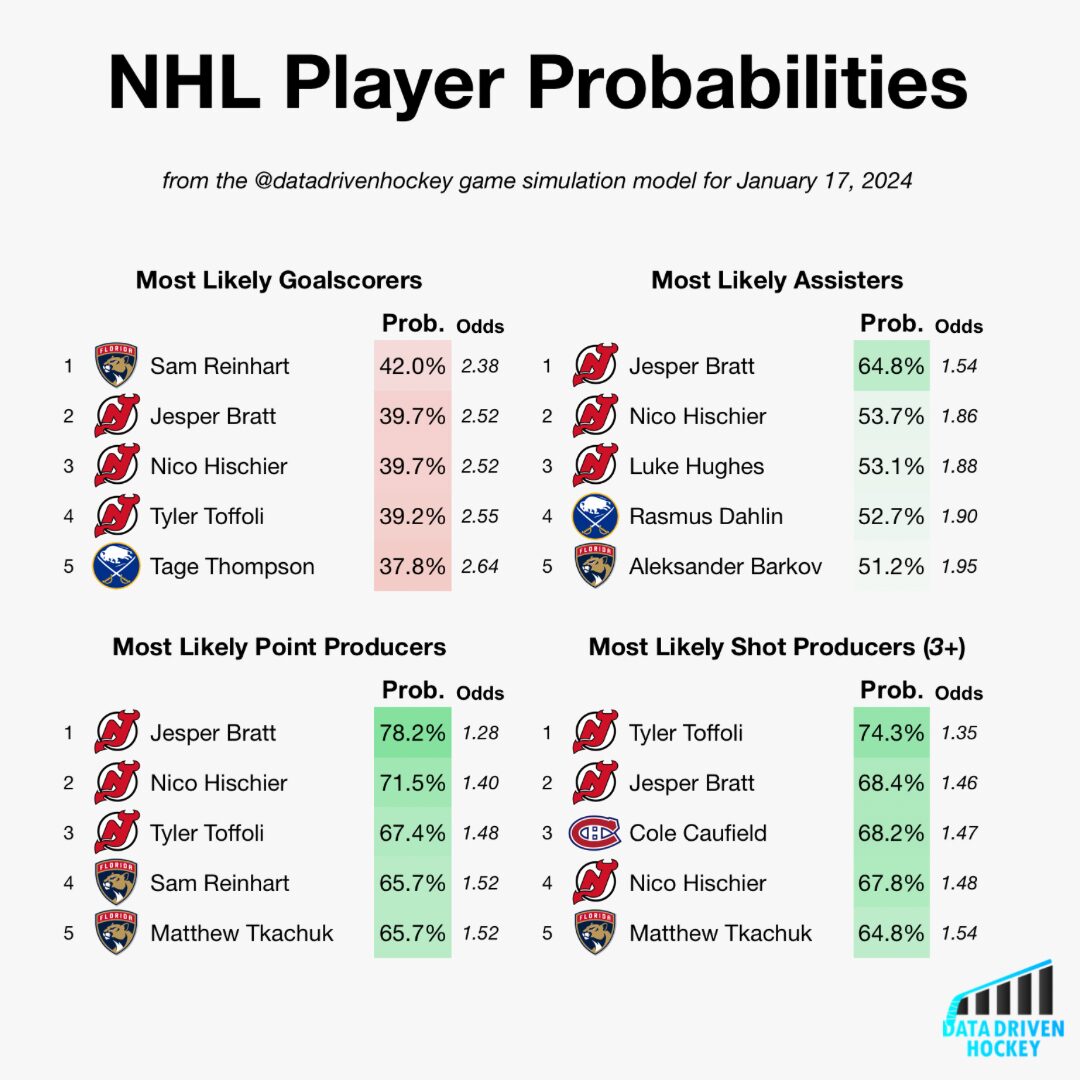 NHL Player Probabilities

from the @datadrivenhockey game simulation model for January 17, 2024

Most Likely Goalscorers

| | | Prob. | Odds |
|---|---|---|---|
| 1 | Sam Reinhart | 42.0% | 2.38 |
| 2 | Jesper Bratt | 39.7% | 2.52 |
| 3 | Nico Hischier | 39.7% | 2.52 |
| 4 | Tyler Toffoli | 39.2% | 2.55 |
| 5 | Tage Thompson | 37.8% | 2.64 |

Most Likely Assisters

| | | Prob. | Odds |
|---|---|---|---|
| 1 | Jesper Bratt | 64.8% | 1.54 |
| 2 | Nico Hischier | 53.7% | 1.86 |
| 3 | Luke Hughes | 53.1% | 1.88 |
| 4 | Rasmus Dahlin | 52.7% | 1.90 |
| 5 | Aleksander Barkov | 51.2% | 1.95 |

Most Likely Point Producers

| | | Prob. | Odds |
|---|---|---|---|
| 1 | Jesper Bratt | 78.2% | 1.28 |
| 2 | Nico Hischier | 71.5% | 1.40 |
| 3 | Tyler Toffoli | 67.4% | 1.48 |
| 4 | Sam Reinhart | 65.7% | 1.52 |
| 5 | Matthew Tkachuk | 65.7% | 1.52 |

Most Likely Shot Producers (3+)

| | | Prob. | Odds |
|---|---|---|---|
| 1 | Tyler Toffoli | 74.3% | 1.35 |
| 2 | Jesper Bratt | 68.4% | 1.46 |
| 3 | Cole Caufield | 68.2% | 1.47 |
| 4 | Nico Hischier | 67.8% | 1.48 |
| 5 | Matthew Tkachuk | 64.8% | 1.54 |

DATA DRIVEN HOCKEY